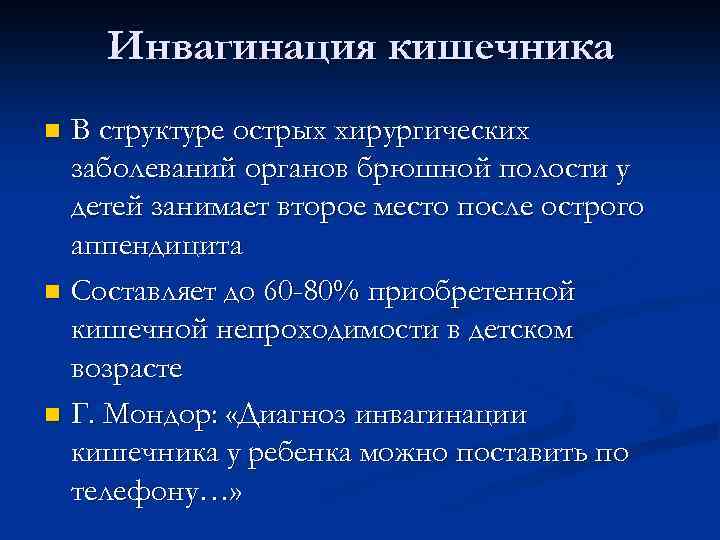 Инвагинация кишечника

В структуре острых хирургических заболеваний органов брюшной полости у детей занимает второе место после острого аппендицита

Составляет до 60-80% приобретенной кишечной непроходимости в детском возрасте

Г. Мондор: «Диагноз инвагинации кишечника у ребенка можно поставить по телефону…»